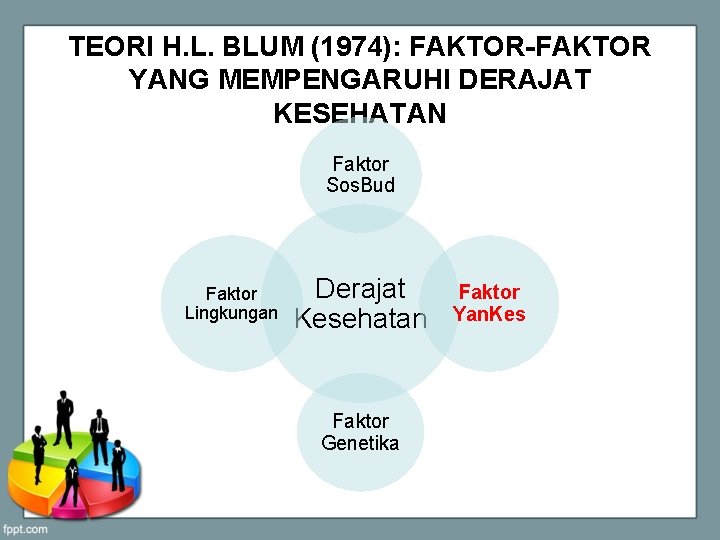 TEORI H.L. BLUM (1974): FAKTOR-FAKTOR YANG MEMPENGARUHI DERAJAT KESEHATAN

Faktor SosBud

Faktor Lingkungan

Derajat Kesehatan

Faktor YanKes

Faktor Genetika

fppt.com